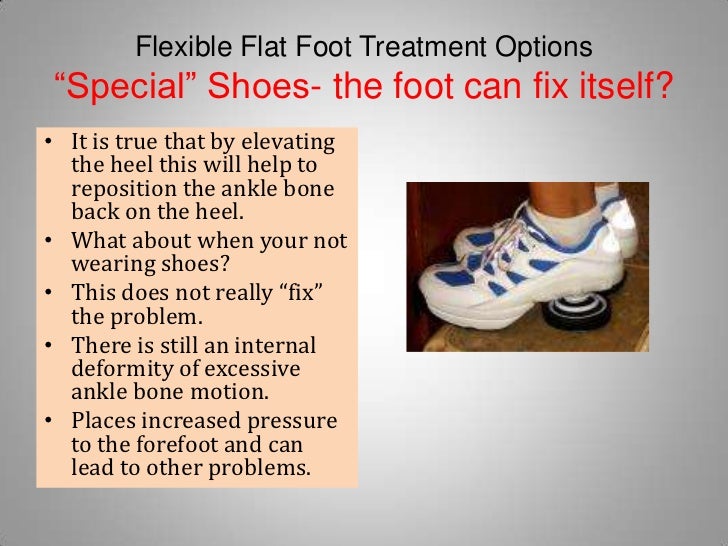 Flexible Flat Foot Treatment Options
“Special” Shoes- the foot can fix itself?

• It is true that by elevating the heel this will help to reposition the ankle bone back on the heel.
• What about when your not wearing shoes?
• This does not really “fix” the problem.
• There is still an internal deformity of excessive ankle bone motion.
• Places increased pressure to the forefoot and can lead to other problems.